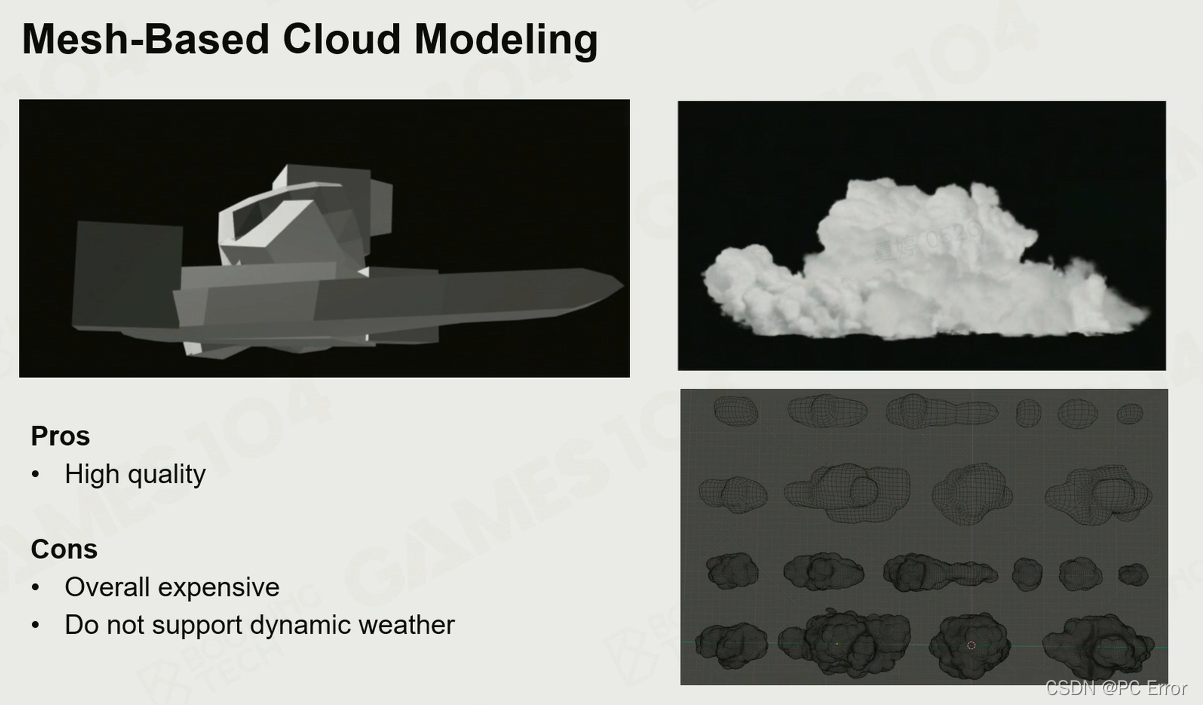 Mesh-Based Cloud Modeling

Pros
• High quality

Cons
• Overall expensive
• Do not support dynamic weather

GAMES104

BOOMING TECH

CSDN @PC Error